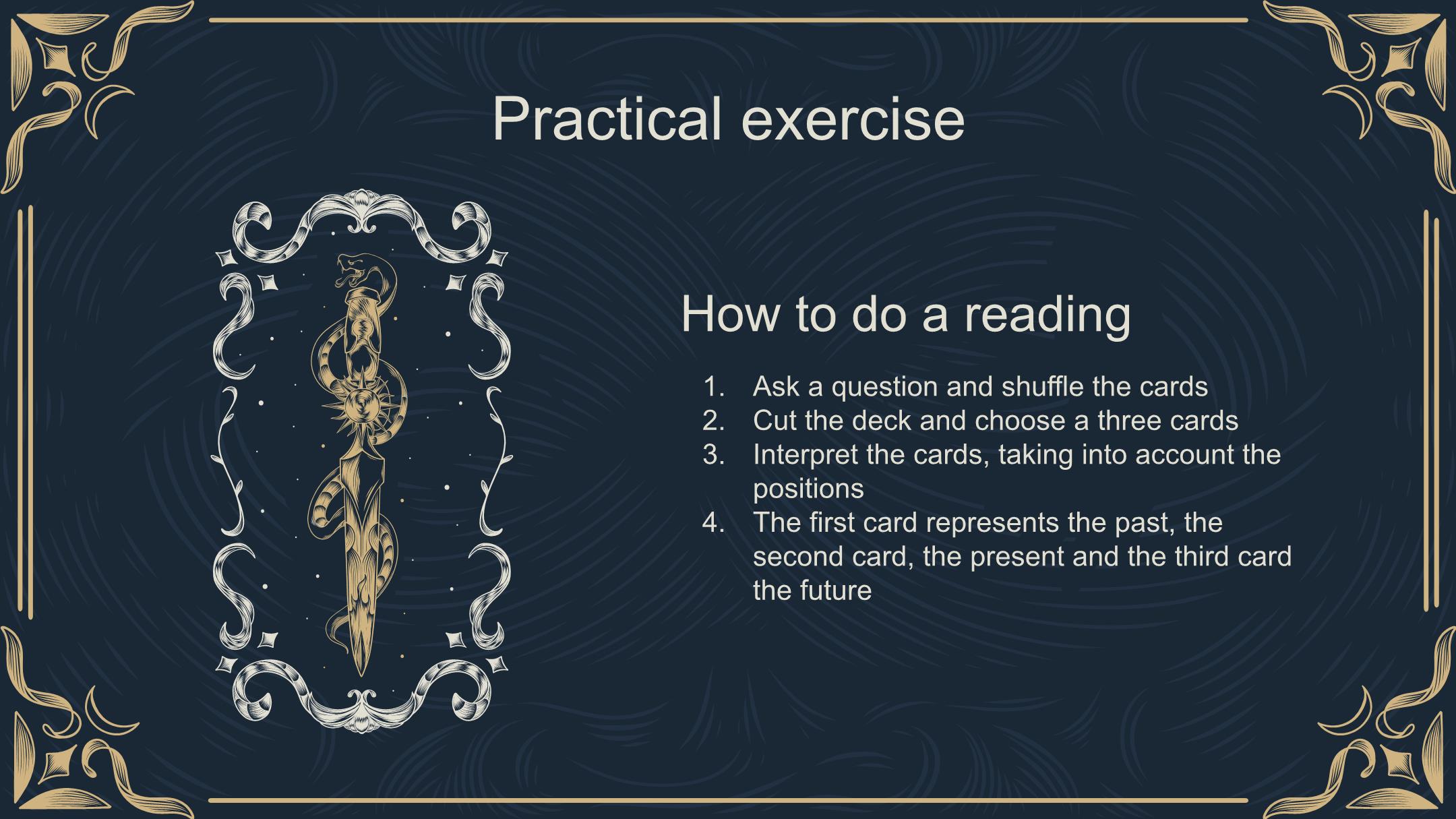 Practical exercise

How to do a reading

1. Ask a question and shuffle the cards
2. Cut the deck and choose a three cards
3. Interpret the cards, taking into account the positions
4. The first card represents the past, the second card, the present and the third card the future